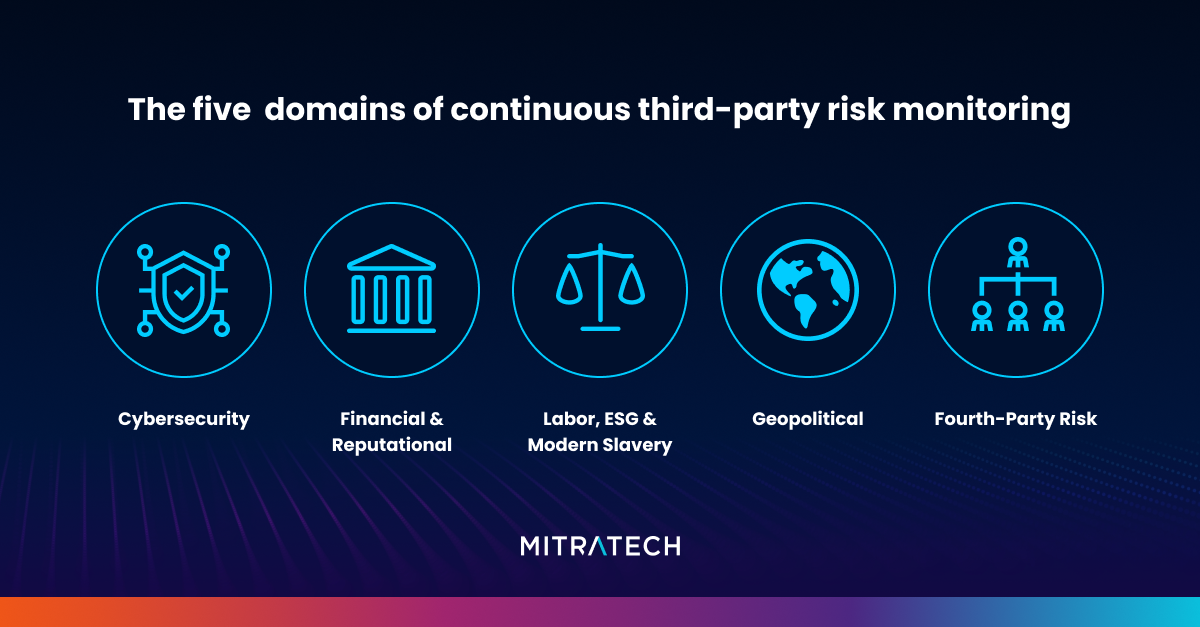 The five domains of continuous third-party risk monitoring

Cybersecurity

Financial & Reputational

Labor, ESG & Modern Slavery

Geopolitical

Fourth-Party Risk

MITRATECH